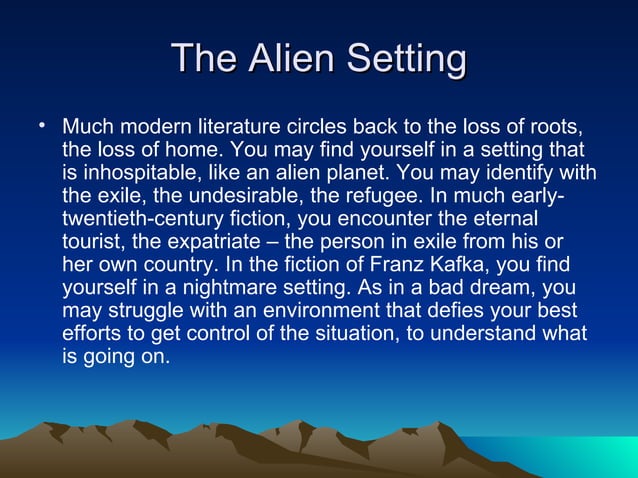 The Alien Setting

• Much modern literature circles back to the loss of roots, the loss of home. You may find yourself in a setting that is inhospitable, like an alien planet. You may identify with the exile, the undesirable, the refugee. In much early-twentieth-century fiction, you encounter the eternal tourist, the expatriate – the person in exile from his or her own country. In the fiction of Franz Kafka, you find yourself in a nightmare setting. As in a bad dream, you may struggle with an environment that defies your best efforts to get control of the situation, to understand what is going on.